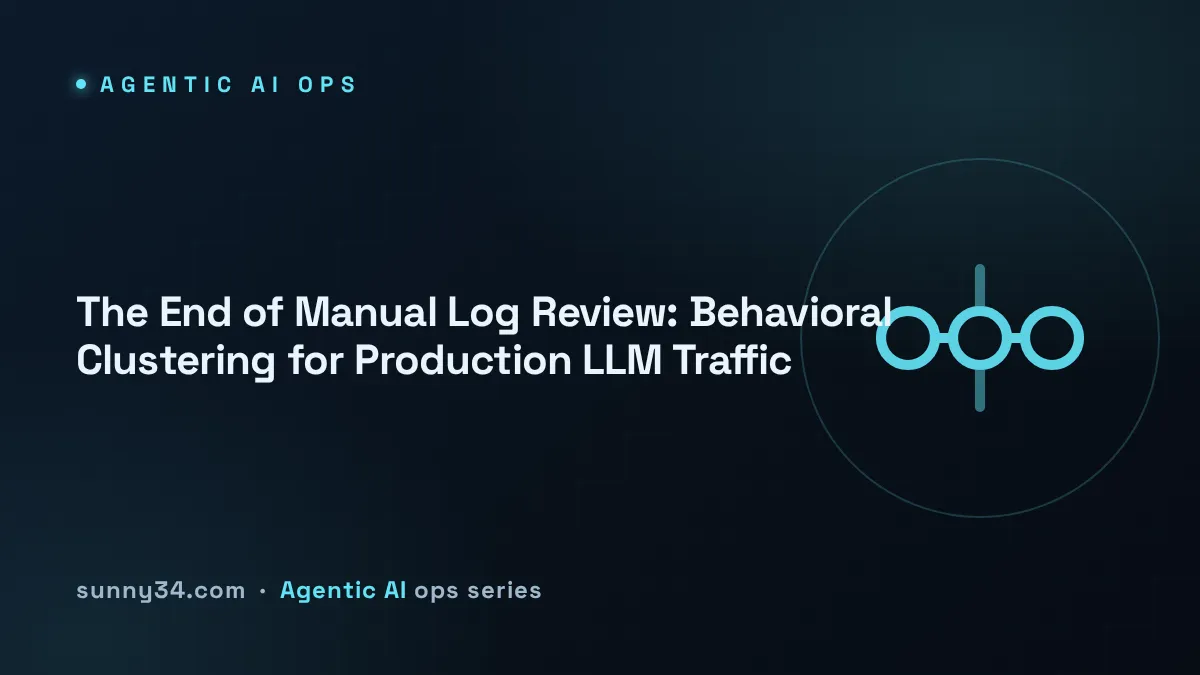 AGENTIC AI OPS

The End of Manual Log Review: Behavioral Clustering for Production LLM Traffic

sunny34.com · Agentic AI ops series